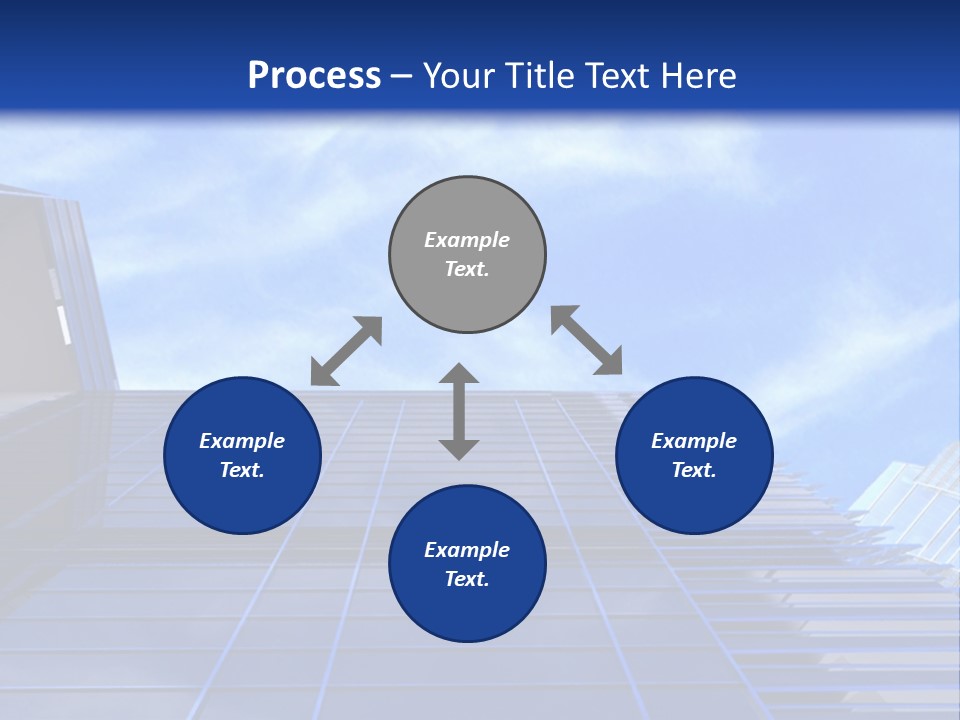 Process – Your Title Text Here

Example Text.

Example Text.

Example Text.

Example Text.